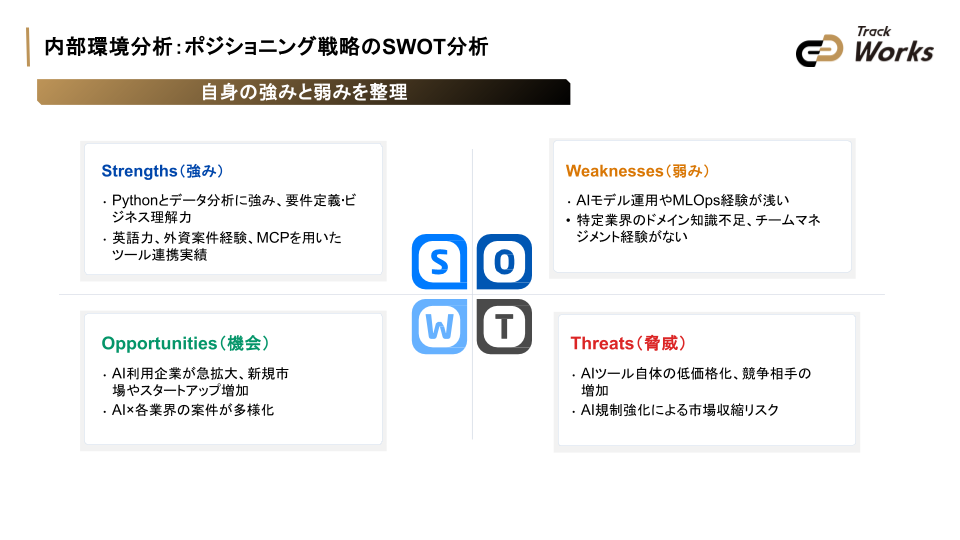 内部環境分析：ポジショニング戦略のSWOT分析

Track Works

自身の強みと弱みを整理

Strengths（強み）

・Pythonとデータ分析に強み、要件定義･ビジネス理解力
・英語力、外資案件経験、MCPを用いたツール連携実績

Weaknesses（弱み）

・AIモデル運用やMLOps経験が浅い
・特定業界のドメイン知識不足、チームマネジメント経験がない

S O W T

Opportunities（機会）

・AI利用企業が急拡大、新規市場やスタートアップ増加
・AI×各業界の案件が多様化

Threats（脅威）

・AIツール自体の低価格化、競争相手の増加
・AI規制強化による市場収縮リスク